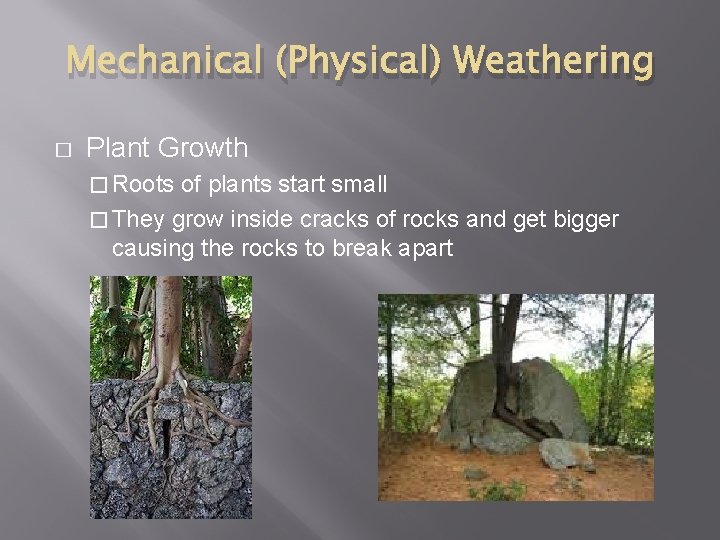 Mechanical (Physical) Weathering

□ Plant Growth

□ Roots of plants start small

□ They grow inside cracks of rocks and get bigger causing the rocks to break apart